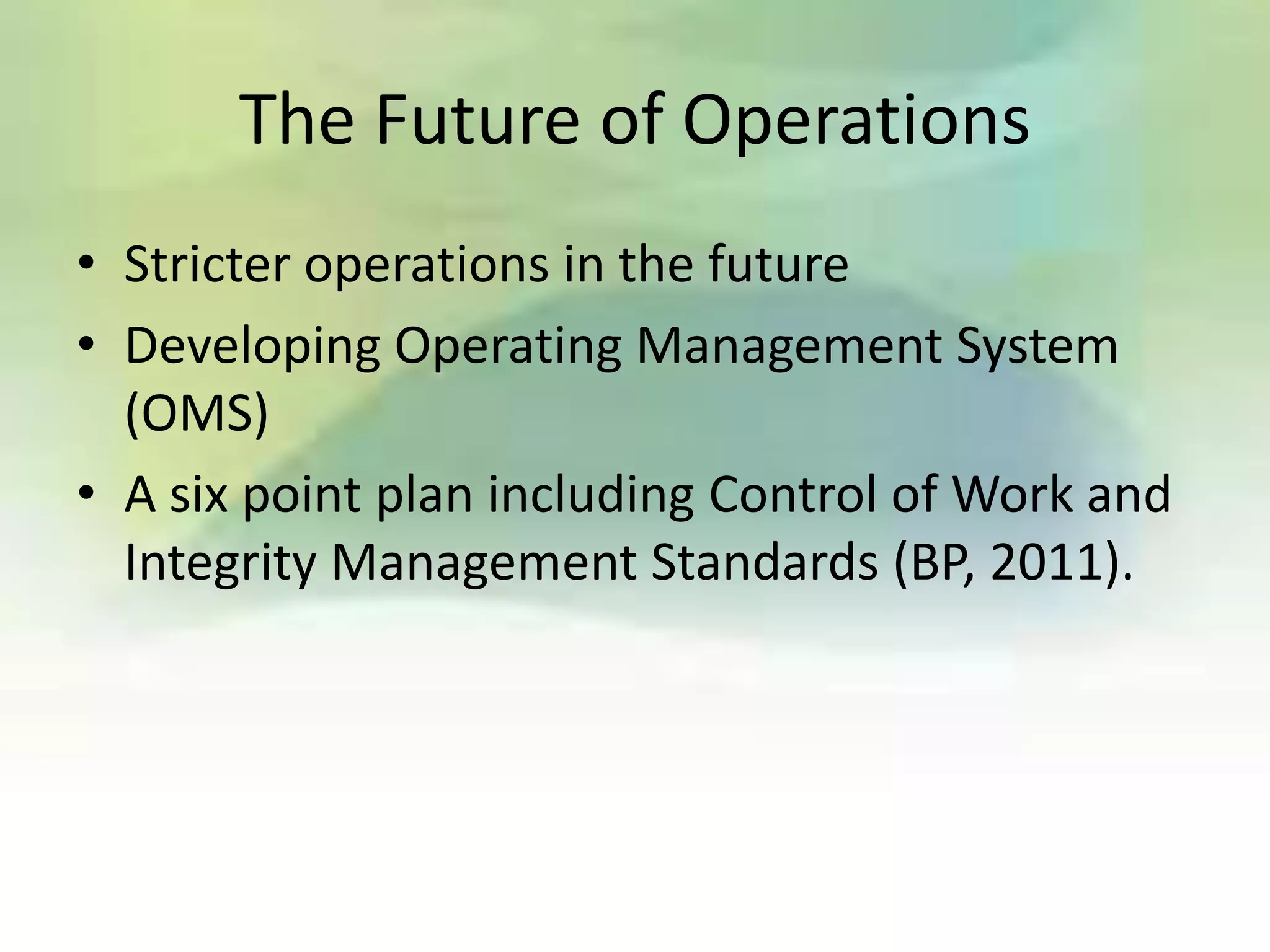 The Future of Operations

• Stricter operations in the future
• Developing Operating Management System (OMS)
• A six point plan including Control of Work and Integrity Management Standards (BP, 2011).